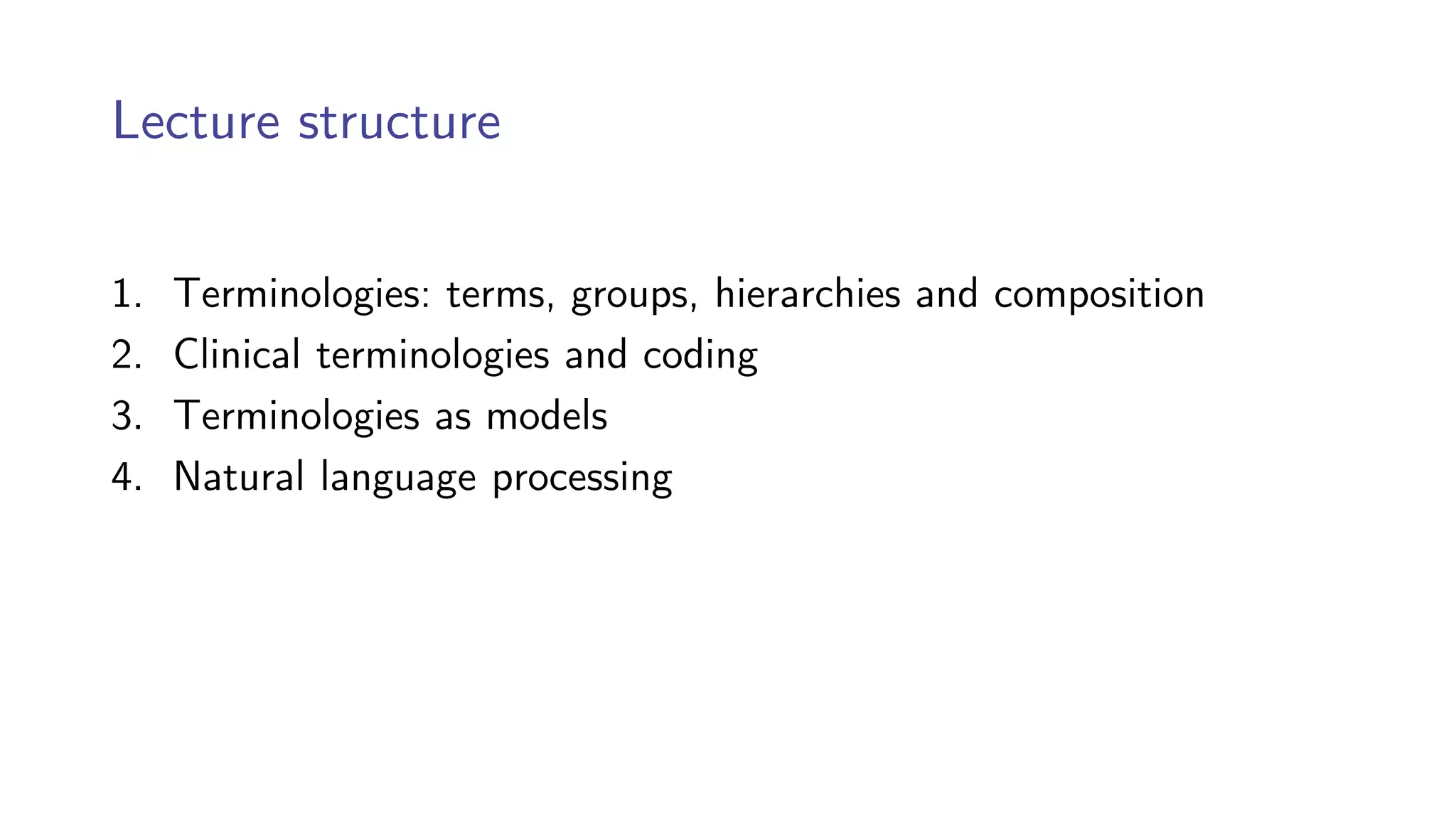 Lecture structure

1. Terminologies: terms, groups, hierarchies and composition
2. Clinical terminologies and coding
3. Terminologies as models
4. Natural language processing